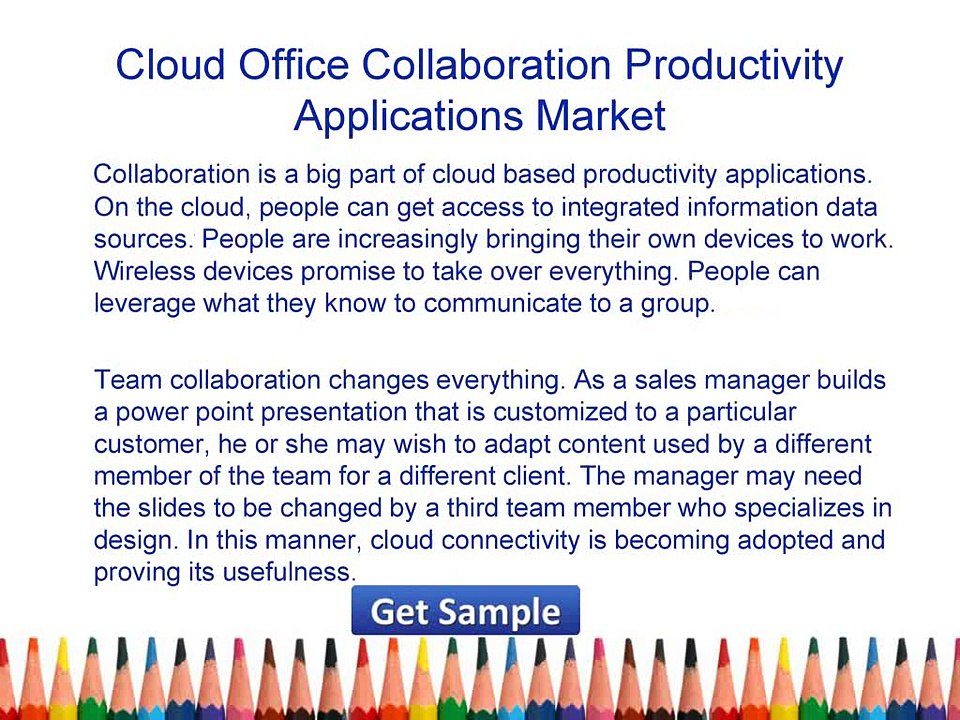 Cloud Office Collaboration Productivity Applications Market

Collaboration is a big part of cloud based productivity applications. On the cloud, people can get access to integrated information data sources. People are increasingly bringing their own devices to work. Wireless devices promise to take over everything. People can leverage what they know to communicate to a group.

Team collaboration changes everything. As a sales manager builds a power point presentation that is customized to a particular customer, he or she may wish to adapt content used by a different member of the team for a different client. The manager may need the slides to be changed by a third team member who specializes in design. In this manner, cloud connectivity is becoming adopted and proving its usefulness.

Get Sample